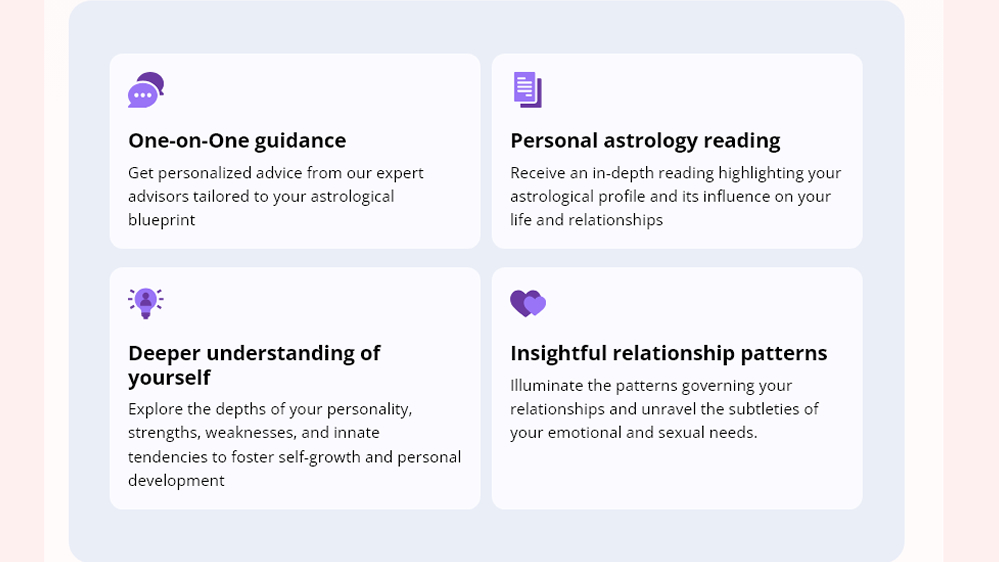 One-on-One guidance

Get personalized advice from our expert advisors tailored to your astrological blueprint

Personal astrology reading

Receive an in-depth reading highlighting your astrological profile and its influence on your life and relationships

Deeper understanding of yourself

Explore the depths of your personality, strengths, weaknesses, and innate tendencies to foster self-growth and personal development

Insightful relationship patterns

Illuminate the patterns governing your relationships and unravel the subtleties of your emotional and sexual needs.